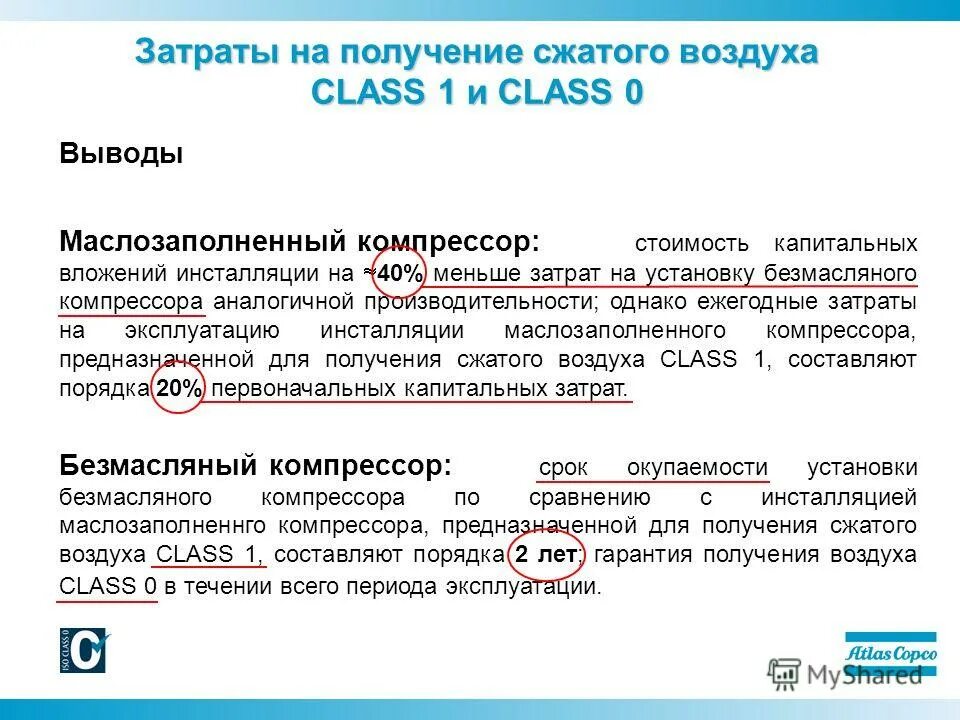 Затраты на получение сжатого воздуха CLASS 1 и CLASS 0

Выводы

Маслозаполненный компрессор: стоимость капитальных вложений инсталляции на ≈40% меньше затрат на установку безмасляного компрессора аналогичной производительности; однако ежегодные затраты на эксплуатацию инсталляции маслозаполненного компрессора, предназначенной для получения сжатого воздуха CLASS 1, составляют порядка 20% первоначальных капитальных затрат.

Безмасляный компрессор: срок окупаемости установки безмасляного компрессора по сравнению с инсталляцией маслозаполненнго компрессора, предназначенной для получения сжатого воздуха CLASS 1, составляют порядка 2 лет; гарантия получения воздуха CLASS 0 в течении всего периода эксплуатации.

ISO CLASS 0

Atlas Copco

MyShared